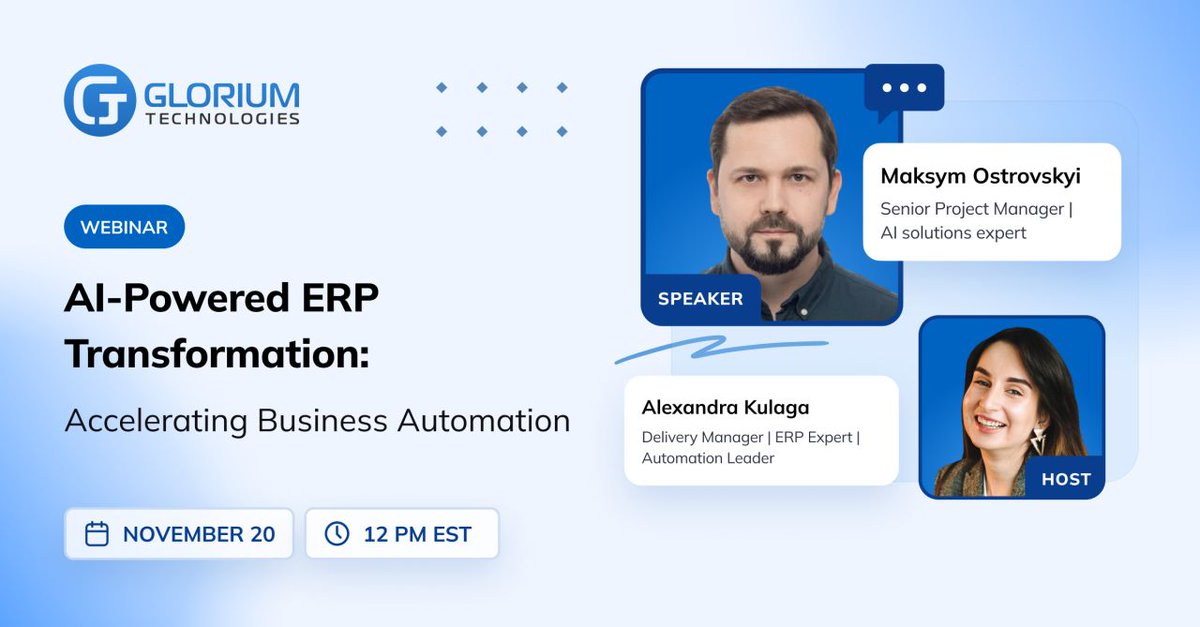 GLORIUM TECHNOLOGIES

WEBINAR

AI-Powered ERP Transformation:

Accelerating Business Automation

NOVEMBER 20

12 PM EST

SPEAKER

Maksym Ostrovskyi

Senior Project Manager | AI solutions expert

Alexandra Kulaga

Delivery Manager | ERP Expert | Automation Leader

HOST